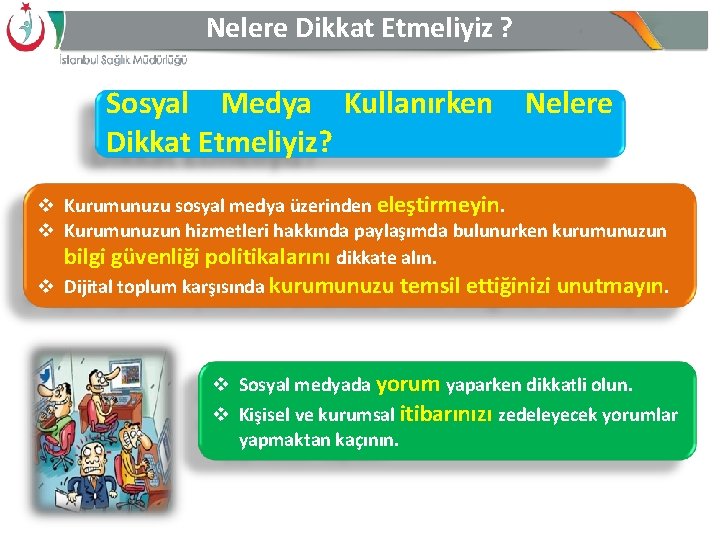 Nelere Dikkat Etmeliyiz ?

İstanbul Sağlık Müdürlüğü

Sosyal Medya Kullanırken Nelere Dikkat Etmeliyiz?

❖ Kurumunuzu sosyal medya üzerinden eleştirmeyin.
❖ Kurumunuzun hizmetleri hakkında paylaşımda bulunurken kurumunuzun bilgi güvenliği politikalarını dikkate alın.
❖ Dijital toplum karşısında kurumunuzu temsil ettiğinizi unutmayın.

❖ Sosyal medyada yorum yaparken dikkatli olun.
❖ Kişisel ve kurumsal itibarınızı zedeleyecek yorumlar yapmaktan kaçının.